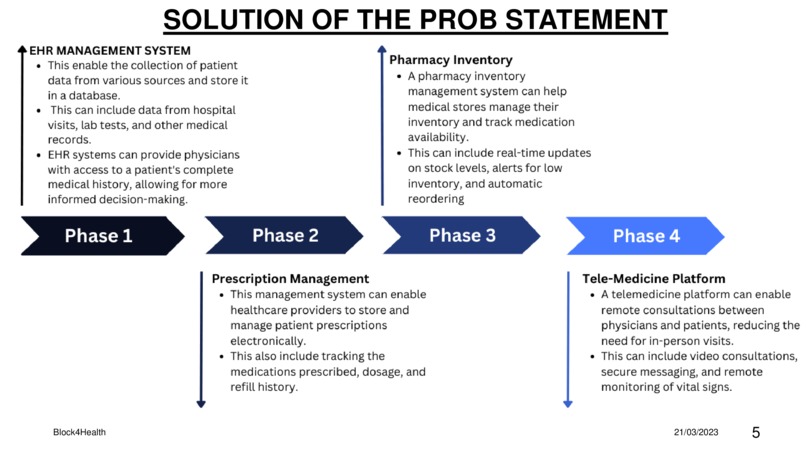 SOLUTION OF THE PROB STATEMENT

EHR MANAGEMENT SYSTEM
- This enable the collection of patient data from various sources and store it in a database.
- This can include data from hospital visits, lab tests, and other medical records.
- EHR systems can provide physicians with access to a patient's complete medical history, allowing for more informed decision-making.

Pharmacy Inventory
- A pharmacy inventory management system can help medical stores manage their inventory and track medication availability.
- This can include real-time updates on stock levels, alerts for low inventory, and automatic reordering

Phase 1

Phase 2

Phase 3

Phase 4

Prescription Management
- This management system can enable healthcare providers to store and manage patient prescriptions electronically.
- This also include tracking the medications prescribed, dosage, and refill history.

Tele-Medicine Platform
- A telemedicine platform can enable remote consultations between physicians and patients, reducing the need for in-person visits.
- This can include video consultations, secure messaging, and remote monitoring of vital signs.

Block4Health

21/03/2023

5